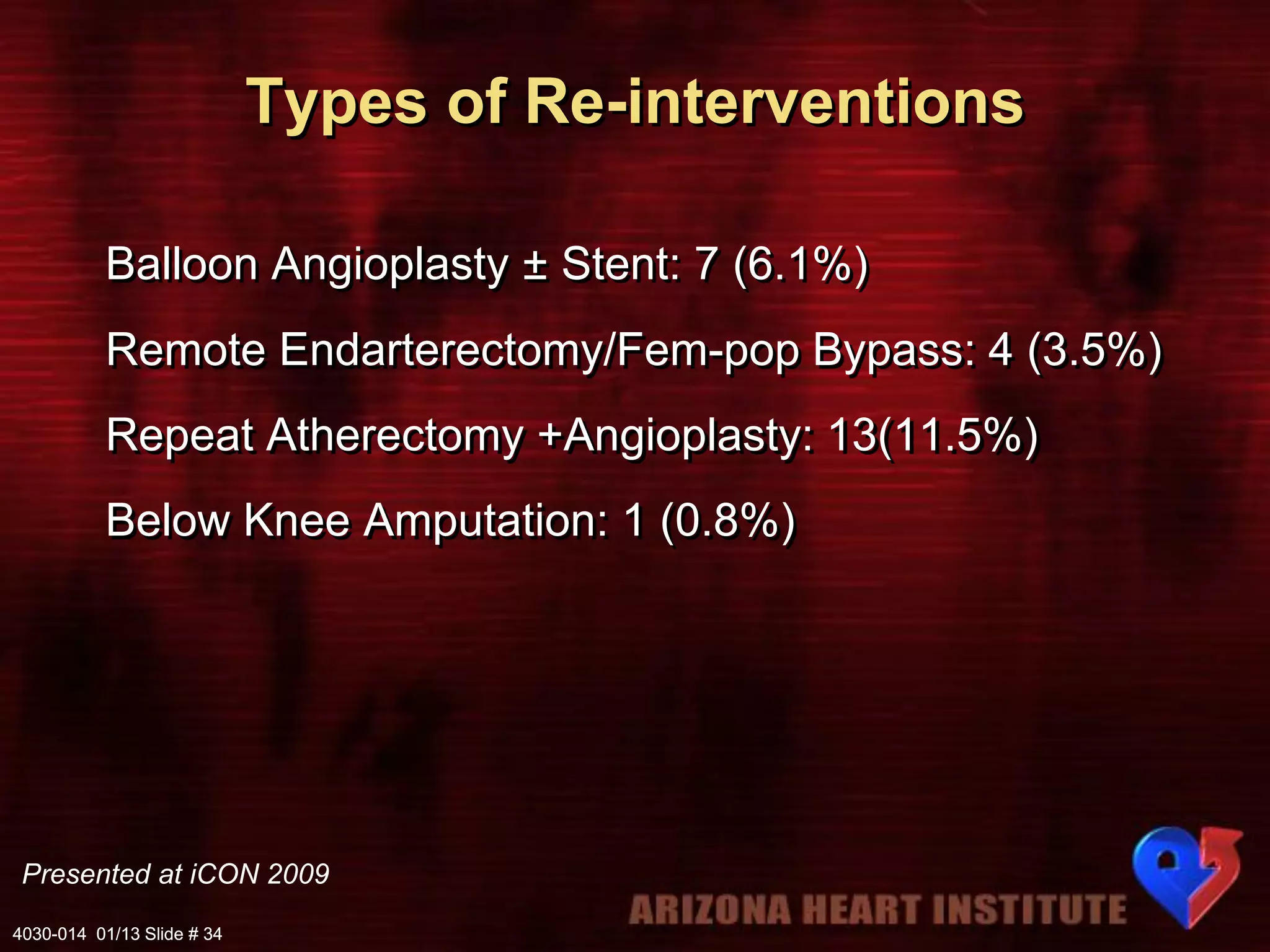 Types of Re-interventions

Balloon Angioplasty ± Stent: 7 (6.1%)

Remote Endarterectomy/Fem-pop Bypass: 4 (3.5%)

Repeat Atherectomy +Angioplasty: 13(11.5%)

Below Knee Amputation: 1 (0.8%)

Presented at iCON 2009

ARIZONA HEART INSTITUTE

4030-014 01/13 Slide # 34